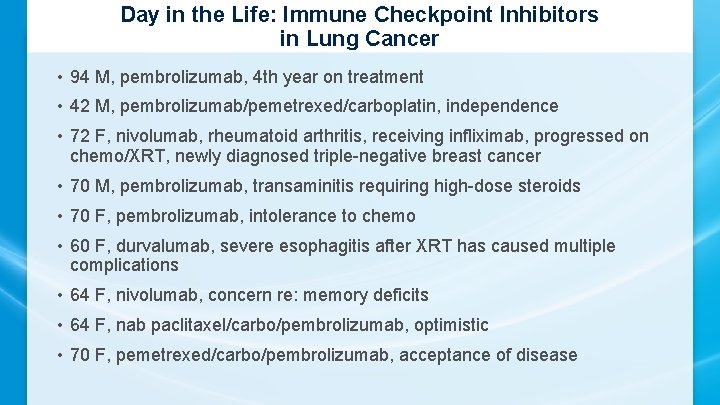 Day in the Life: Immune Checkpoint Inhibitors in Lung Cancer

• 94 M, pembrolizumab, 4th year on treatment
• 42 M, pembrolizumab/pemetrexed/carboplatin, independence
• 72 F, nivolumab, rheumatoid arthritis, receiving infliximab, progressed on chemo/XRT, newly diagnosed triple-negative breast cancer
• 70 M, pembrolizumab, transaminitis requiring high-dose steroids
• 70 F, pembrolizumab, intolerance to chemo
• 60 F, durvalumab, severe esophagitis after XRT has caused multiple complications
• 64 F, nivolumab, concern re: memory deficits
• 64 F, nab paclitaxel/carbo/pembrolizumab, optimistic
• 70 F, pemetrexed/carbo/pembrolizumab, acceptance of disease